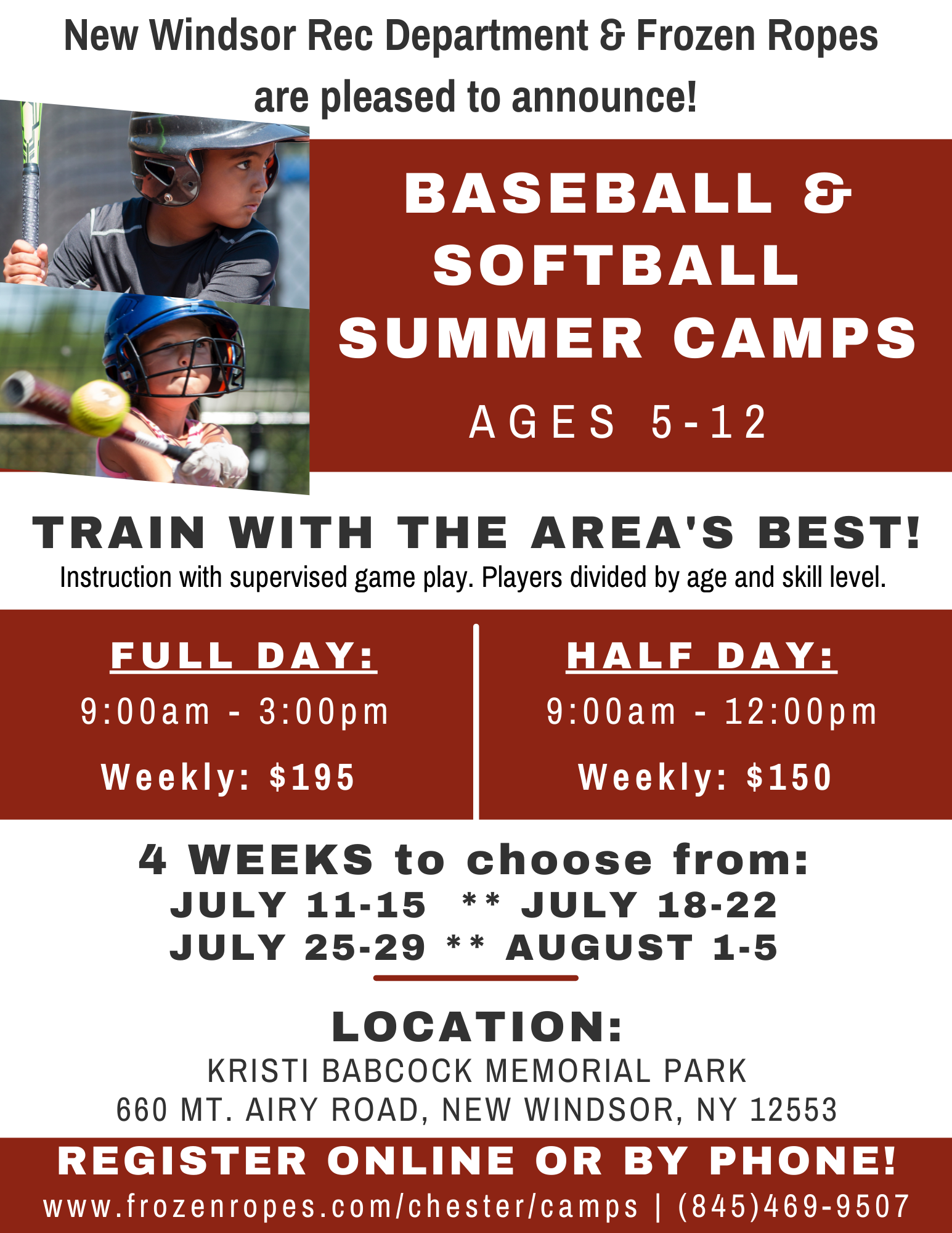 New Windsor Rec Department & Frozen Ropes are pleased to announce!

BASEBALL & SOFTBALL SUMMER CAMPS

AGES 5-12

TRAIN WITH THE AREA'S BEST!

Instruction with supervised game play. Players divided by age and skill level.

FULL DAY:

9:00am - 3:00pm

Weekly: $195

HALF DAY:

9:00am - 12:00pm

Weekly: $150

4 WEEKS to choose from:

JULY 11-15 ** JULY 18-22

JULY 25-29 ** AUGUST 1-5

LOCATION:

KRISTI BABCOCK MEMORIAL PARK

660 MT. AIRY ROAD, NEW WINDSOR, NY 12553

REGISTER ONLINE OR BY PHONE!

www.frozenropes.com/chester/camps | (845)469-9507